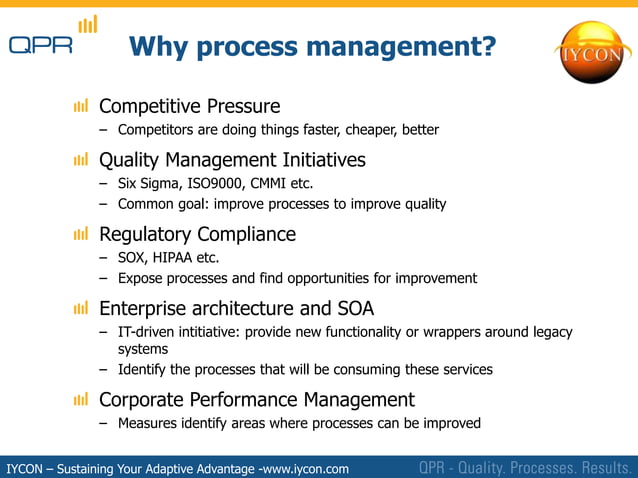 QPR

Why process management?

IYCON

Competitive Pressure
– Competitors are doing things faster, cheaper, better

Quality Management Initiatives
– Six Sigma, ISO9000, CMMI etc.
– Common goal: improve processes to improve quality

Regulatory Compliance
– SOX, HIPAA etc.
– Expose processes and find opportunities for improvement

Enterprise architecture and SOA
– IT-driven intitiative: provide new functionality or wrappers around legacy systems
– Identify the processes that will be consuming these services

Corporate Performance Management
– Measures identify areas where processes can be improved

IYCON – Sustaining Your Adaptive Advantage -www.iycon.com

QPR - Quality. Processes. Results.